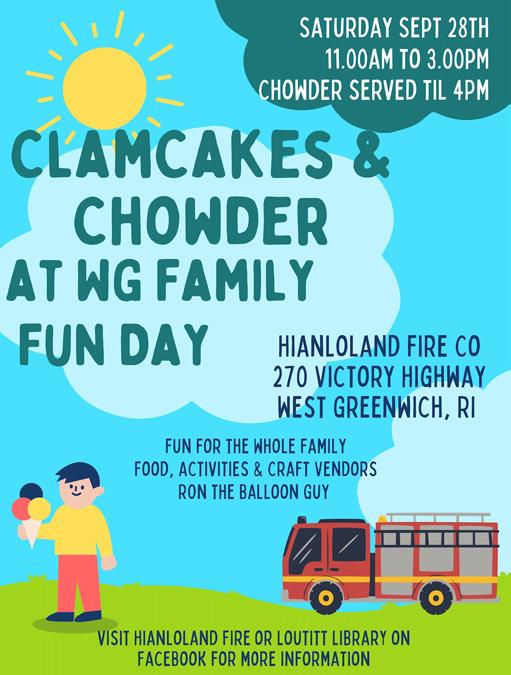 SATURDAY SEPT 28TH
11.00AM TO 3.00PM
CHOWDER SERVED TIL 4PM

CLAMCAKES & CHOWDER AT WG FAMILY FUN DAY

HIANLOLAND FIRE CO
270 VICTORY HIGHWAY
WEST GREENWICH, RI

FUN FOR THE WHOLE FAMILY
FOOD, ACTIVITIES & CRAFT VENDORS
RON THE BALLOON GUY

VISIT HIANLOLAND FIRE OR LOUTITT LIBRARY ON FACEBOOK FOR MORE INFORMATION